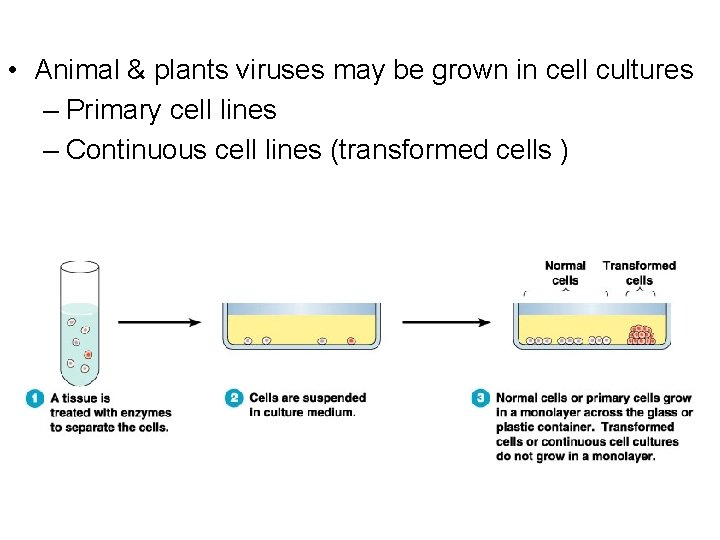 • Animal & plants viruses may be grown in cell cultures
– Primary cell lines
– Continuous cell lines (transformed cells )

Normal cells

Transformed cells

1 A tissue is treated with enzymes to separate the cells.

2 Cells are suspended in culture medium.

3 Normal cells or primary cells grow in a monolayer across the glass or plastic container. Transformed cells or continuous cell cultures do not grow in a monolayer.